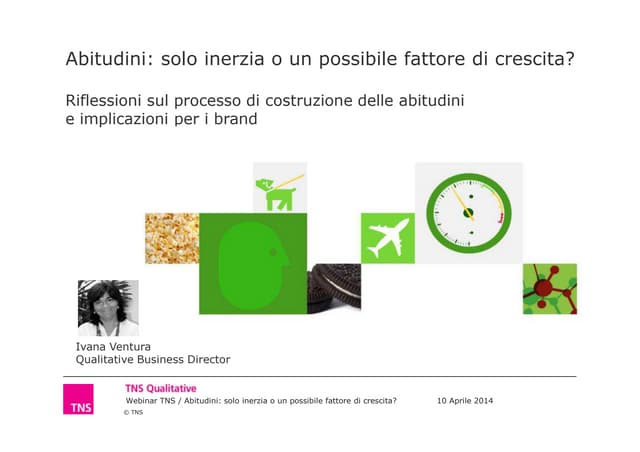 Abitudini: solo inerzia o un possibile fattore di crescita?

Riflessioni sul processo di costruzione delle abitudini e implicazioni per i brand

Ivana Ventura
Qualitative Business Director

TNS

TNS Qualitative
Webinar TNS / Abitudini: solo inerzia o un possibile fattore di crescita?
10 Aprile 2014
© TNS